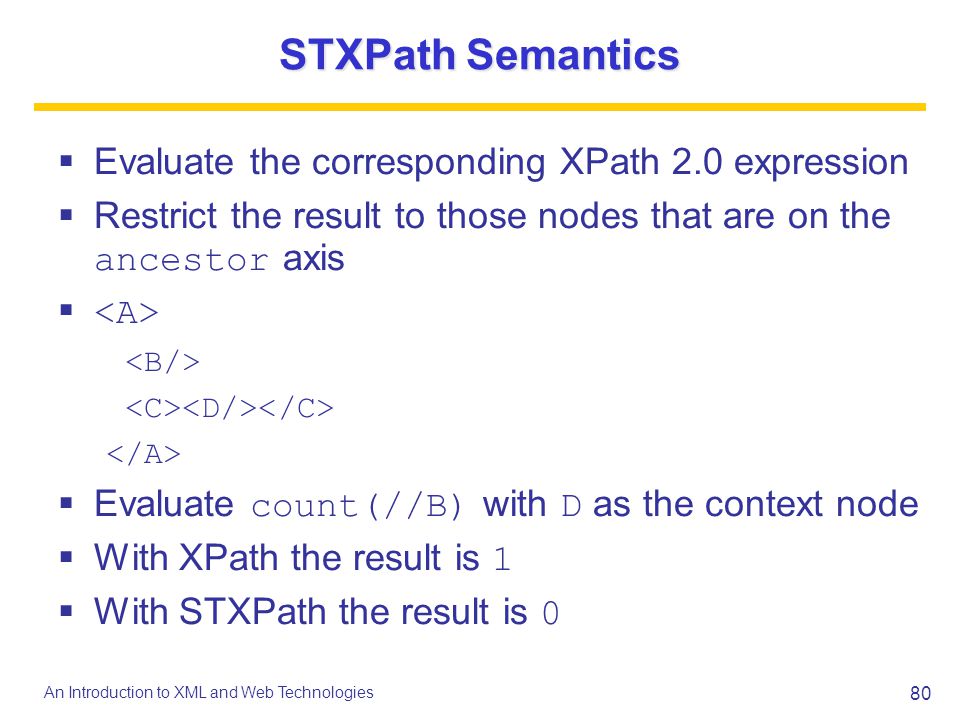 STXPath Semantics

▪ Evaluate the corresponding XPath 2.0 expression
▪ Restrict the result to those nodes that are on the ancestor axis
▪ <A>
<B/>
<C><D/></C>
</A>
▪ Evaluate count(//B) with D as the context node
▪ With XPath the result is 1
▪ With STXPath the result is 0

An Introduction to XML and Web Technologies

80